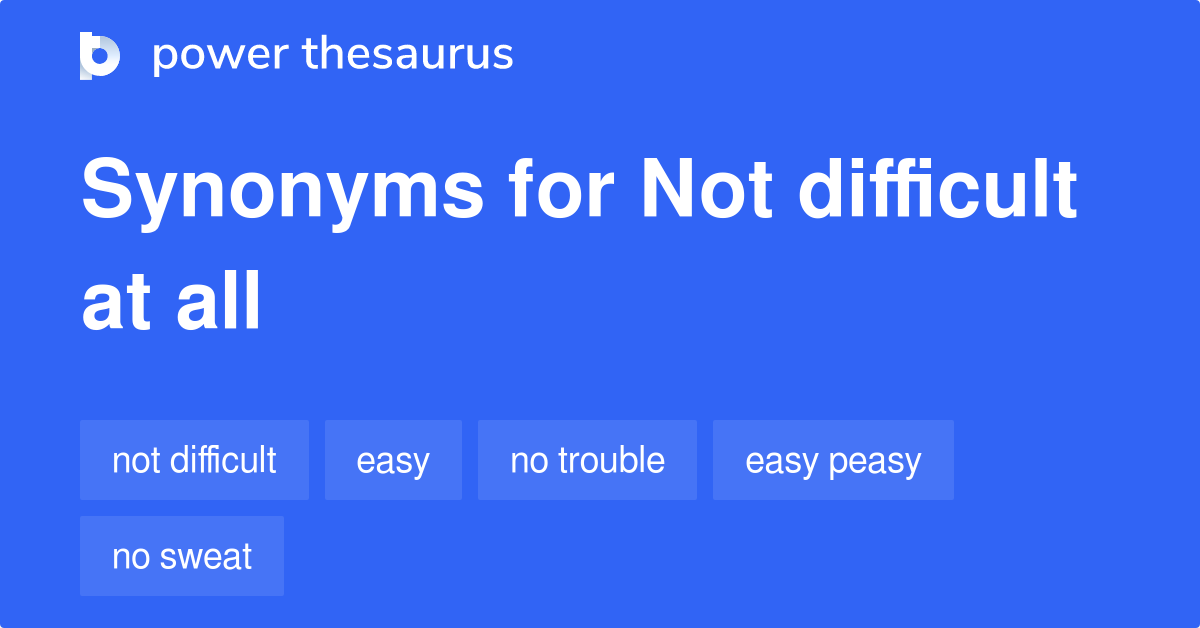 power thesaurus

Synonyms for Not difficult at all

not difficult
easy
no trouble
easy peasy
no sweat